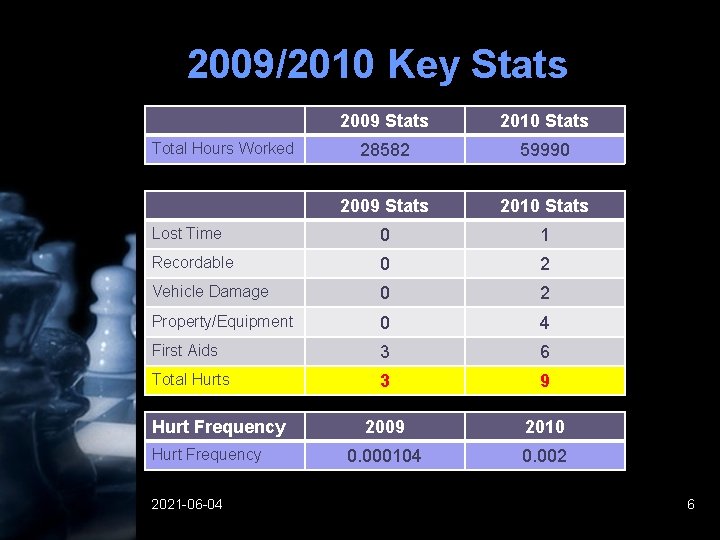 2009/2010 Key Stats

| | 2009 Stats | 2010 Stats |
|---|---|---|
| Total Hours Worked | 28582 | 59990 |

| | 2009 Stats | 2010 Stats |
|---|---|---|
| Lost Time | 0 | 1 |
| Recordable | 0 | 2 |
| Vehicle Damage | 0 | 2 |
| Property/Equipment | 0 | 4 |
| First Aids | 3 | 6 |
| Total Hurts | 3 | 9 |

| Hurt Frequency | 2009 | 2010 |
|---|---|---|
| Hurt Frequency | 0.000104 | 0.002 |

2021-06-04

6